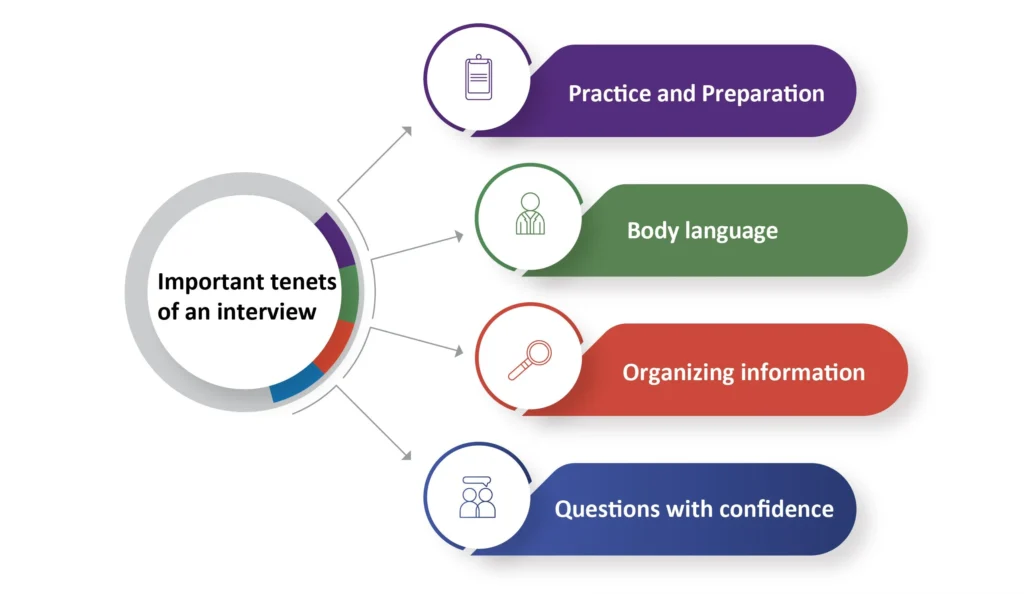 Important tenets of an interview

Practice and Preparation

Body language

Organizing information

Questions with confidence